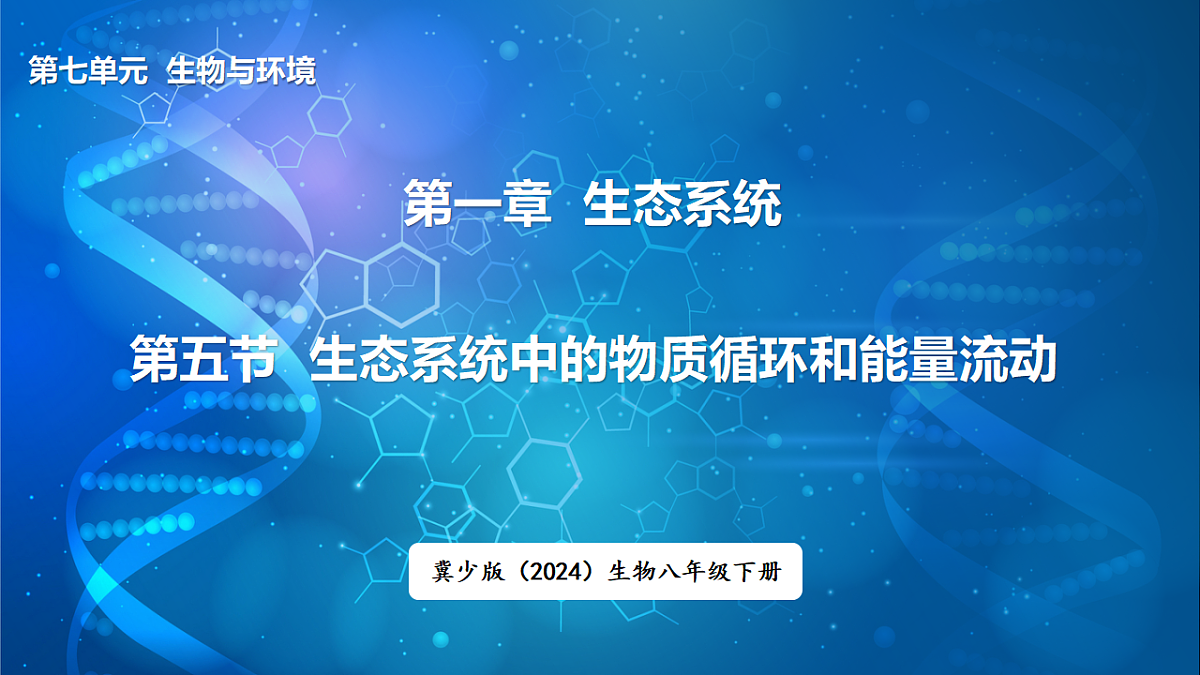 第七单元 生物与环境

第一章 生态系统

第五节 生态系统中的物质循环和能量流动

冀少版（2024）生物八年级下册